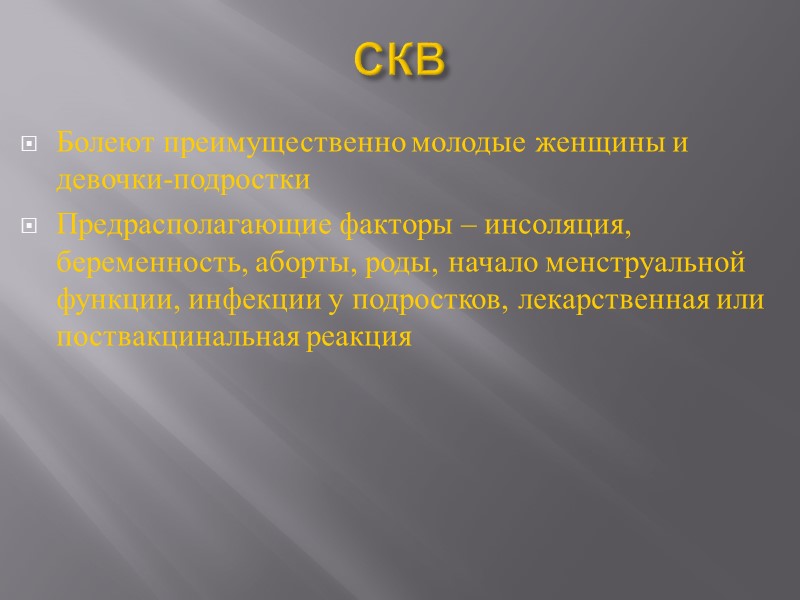 СКВ

Болеют преимущественно молодые женщины и девочки-подростки

Предрасполагающие факторы – инсоляция, беременность, аборты, роды, начало менструальной функции, инфекции у подростков, лекарственная или поствакцинальная реакция